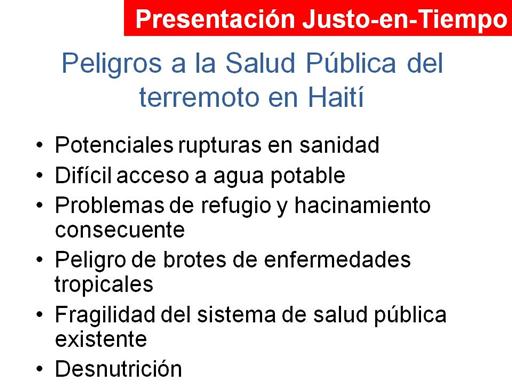 Presentación Justo-en-Tiempo

Peligros a la Salud Pública del terremoto en Haití

• Potenciales rupturas en sanidad
• Difícil acceso a agua potable
• Problemas de refugio y hacinamiento consecuente
• Peligro de brotes de enfermedades tropicales
• Fragilidad del sistema de salud pública existente
• Desnutrición